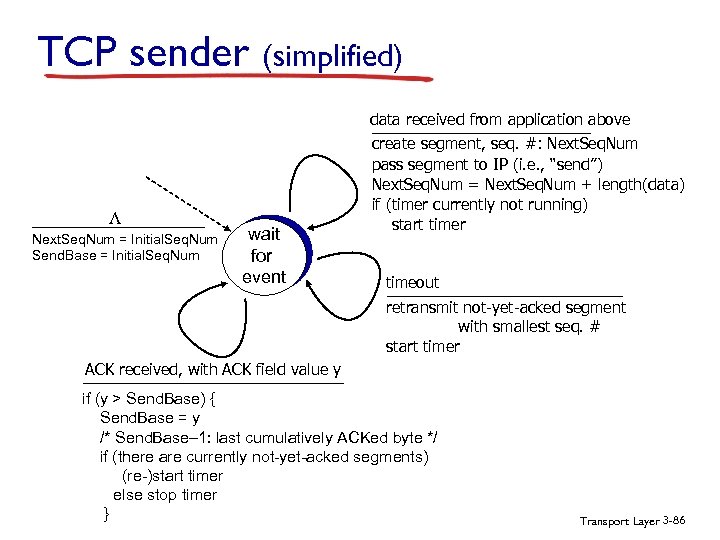 TCP sender (simplified)

data received from application above

create segment, seq. #: NextSeqNum
pass segment to IP (i.e., "send")
NextSeqNum = NextSeqNum + length(data)
if (timer currently not running)
start timer

$\Lambda$

NextSeqNum = InitialSeqNum
SendBase = InitialSeqNum

wait for event

timeout

retransmit not-yet-acked segment with smallest seq. #
start timer

ACK received, with ACK field value y

if (y > SendBase) {
SendBase = y
/* SendBase–1: last cumulatively ACKed byte */
if (there are currently not-yet-acked segments)
(re-)start timer
else stop timer
}

Transport Layer 3-86